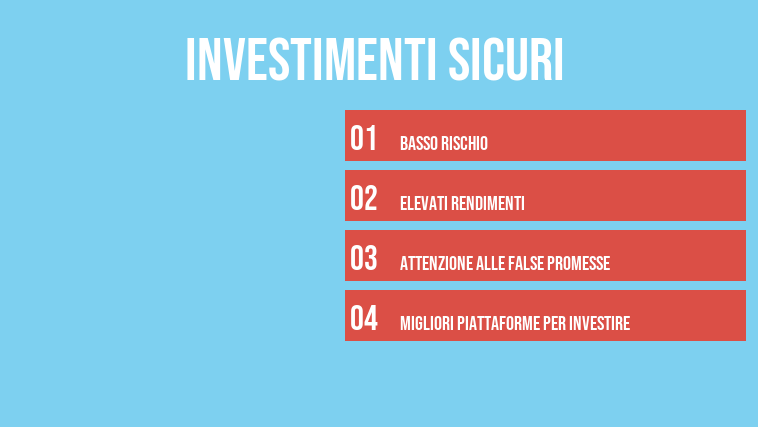 INVESTIMENTI SICURI

01 BASSO RISCHIO

02 ELEVATI RENDIMENTI

03 ATTENZIONE ALLE FALSE PROMESSE

04 MIGLIORI PIATTAFORME PER INVESTIRE